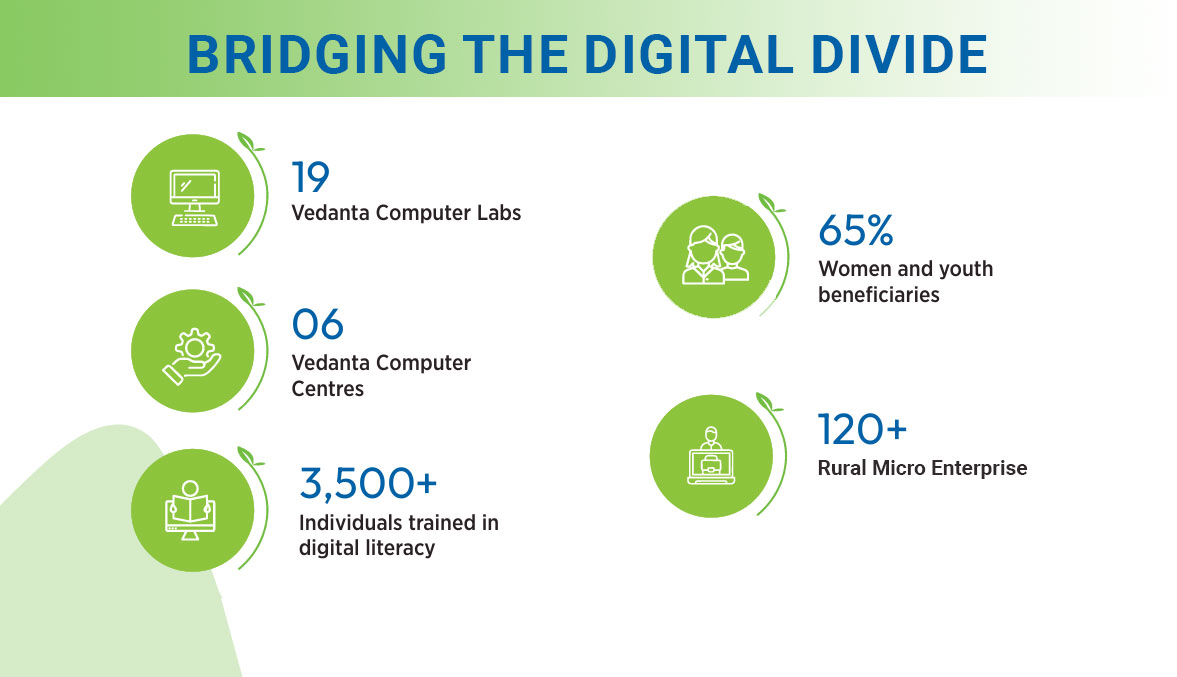 BRIDGING THE DIGITAL DIVIDE

19
Vedanta Computer Labs

06
Vedanta Computer Centres

3,500+
Individuals trained in digital literacy

65%
Women and youth beneficiaries

120+
Rural Micro Enterprise